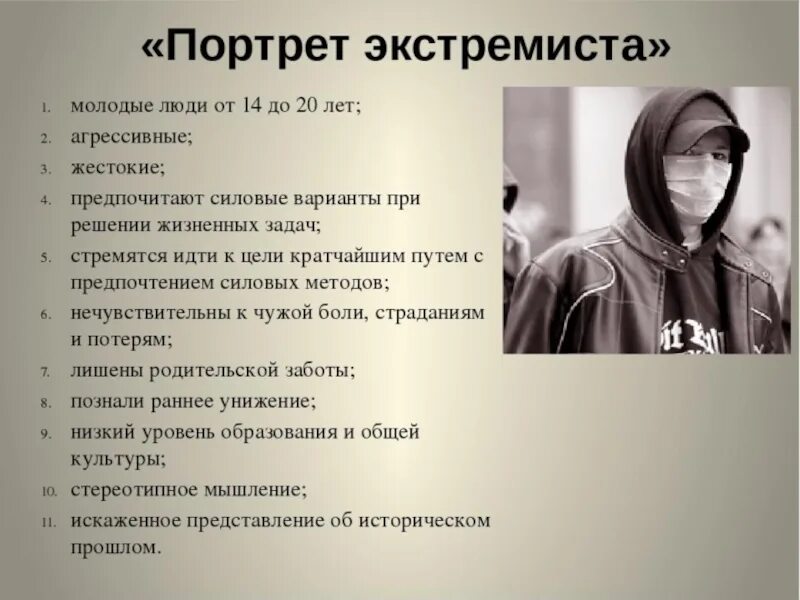 «Портрет экстремиста»

1. молодые люди от 14 до 20 лет;
2. агрессивные;
3. жестокие;
4. предпочитают силовые варианты при решении жизненных задач;
5. стремятся идти к цели кратчайшим путем с предпочтением силовых методов;
6. нечувствительны к чужой боли, страданиям и потерям;
7. лишены родительской заботы;
8. познали раннее унижение;
9. низкий уровень образования и общей культуры;
10. стереотипное мышление;
11. искаженное представление об историческом прошлом.